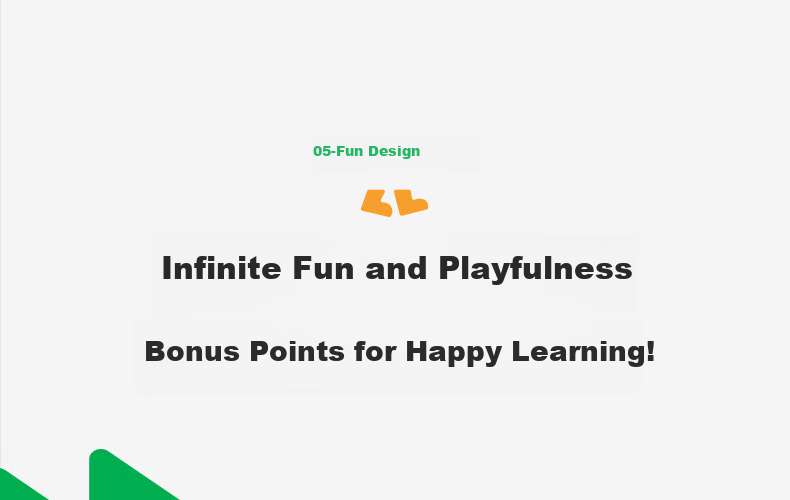 05-Fun Design

Infinite Fun and Playfulness

Bonus Points for Happy Learning!